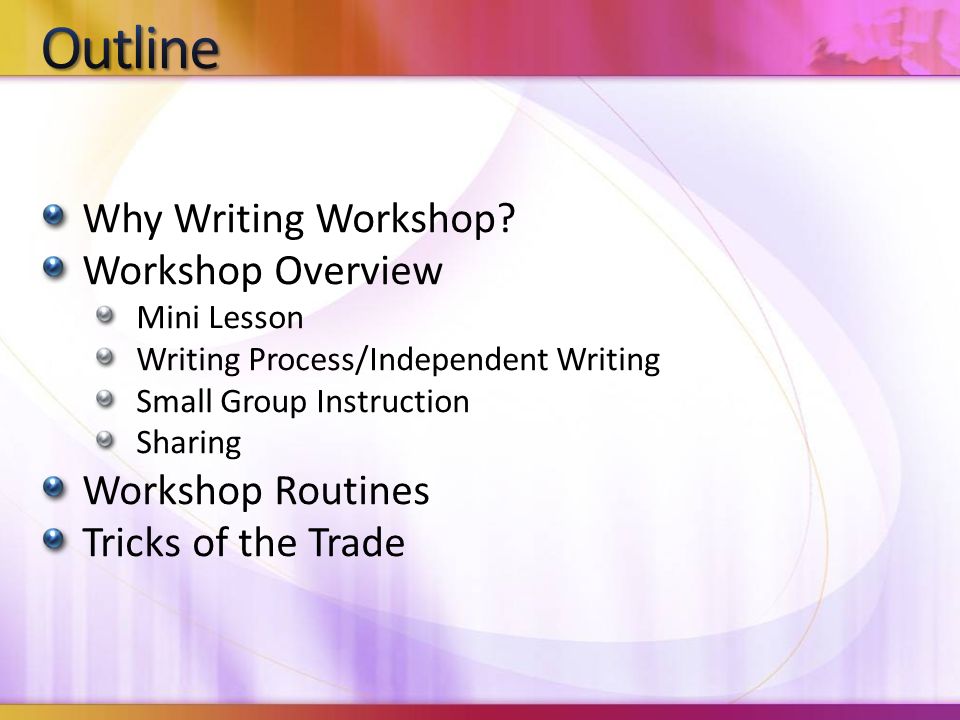 Outline

Why Writing Workshop?
Workshop Overview
Mini Lesson
Writing Process/Independent Writing
Small Group Instruction
Sharing
Workshop Routines
Tricks of the Trade